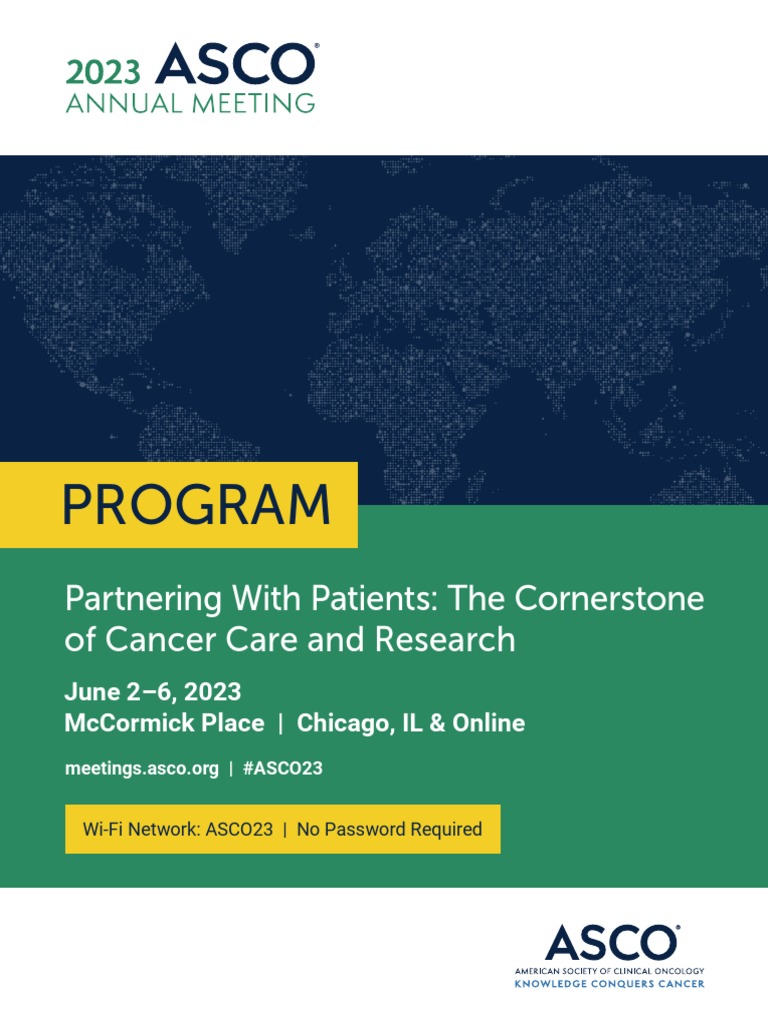 2023 ASCO®
ANNUAL MEETING

PROGRAM

Partnering With Patients: The Cornerstone of Cancer Care and Research

June 2–6, 2023
McCormick Place | Chicago, IL & Online

meetings.asco.org | #ASCO23

Wi-Fi Network: ASCO23 | No Password Required

ASCO®
AMERICAN SOCIETY OF CLINICAL ONCOLOGY
KNOWLEDGE CONQUERS CANCER